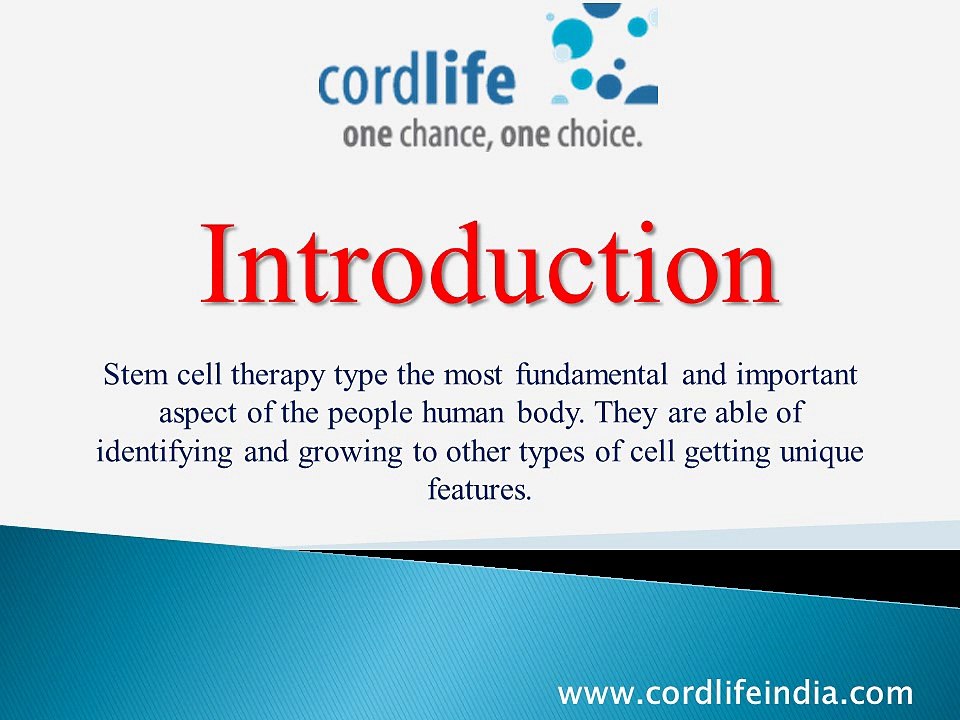 cordlife
one chance, one choice.

Introduction

Stem cell therapy type the most fundamental and important aspect of the people human body. They are able of identifying and growing to other types of cell getting unique features.

www.cordlifeindia.com